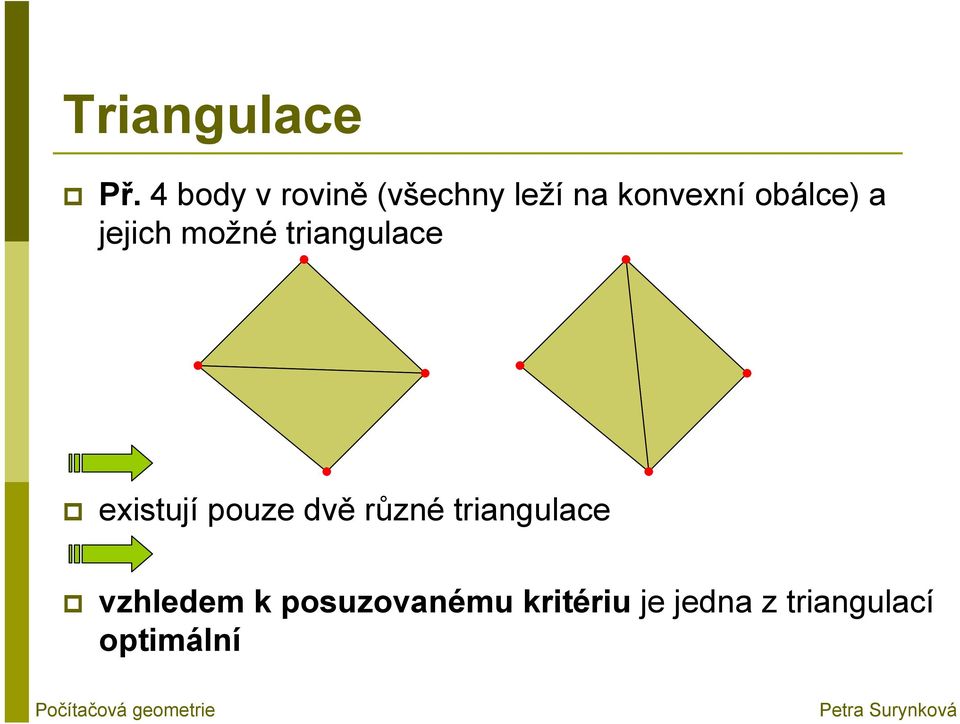 Triangulace

Př. 4 body v rovině (všechny leží na konvexní obálce) a jejich možné triangulace

existují pouze dvě různé triangulace

vzhledem k posuzovanému kritériu je jedna z triangulací optimální

Počítačová geometrie

Petra Surynková